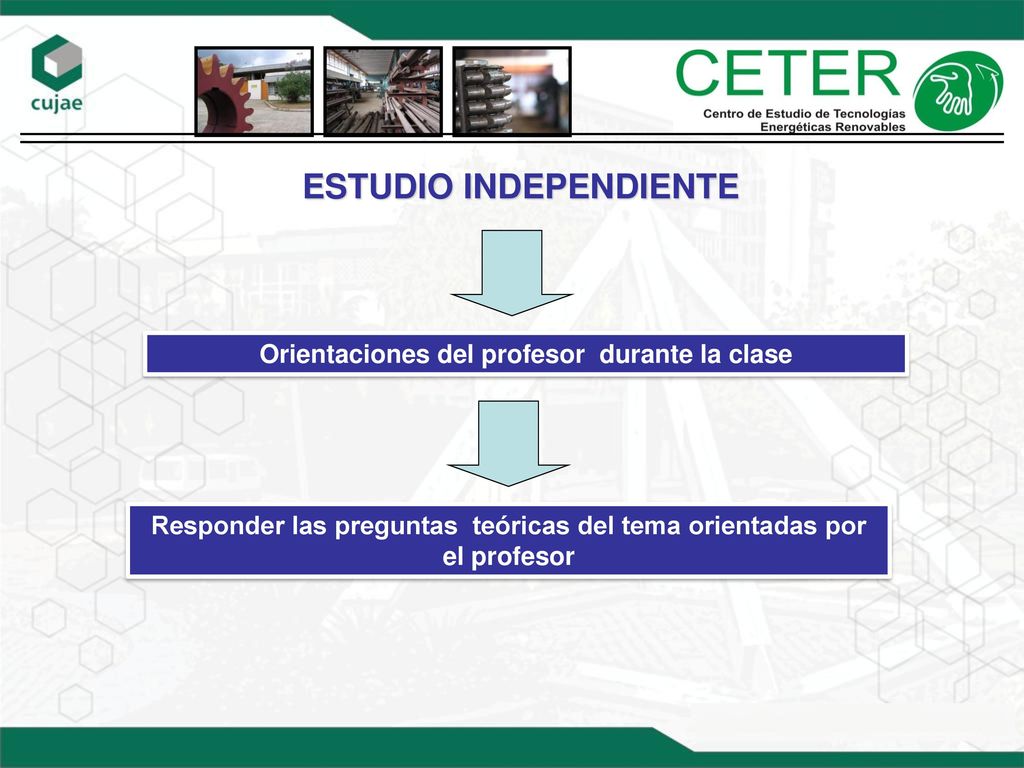 cujae

CETER
Centro de Estudio de Tecnologías Energéticas Renovables

ESTUDIO INDEPENDIENTE

Orientaciones del profesor durante la clase

Responder las preguntas teóricas del tema orientadas por el profesor